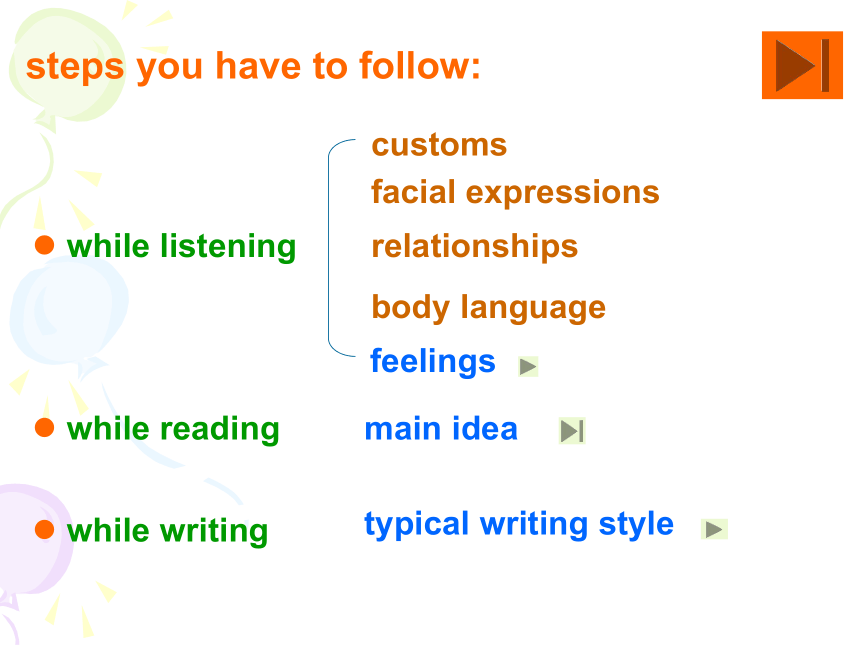 steps you have to follow:

● while listening

customs
facial expressions
relationships
body language
feelings

● while reading

main idea

● while writing

typical writing style